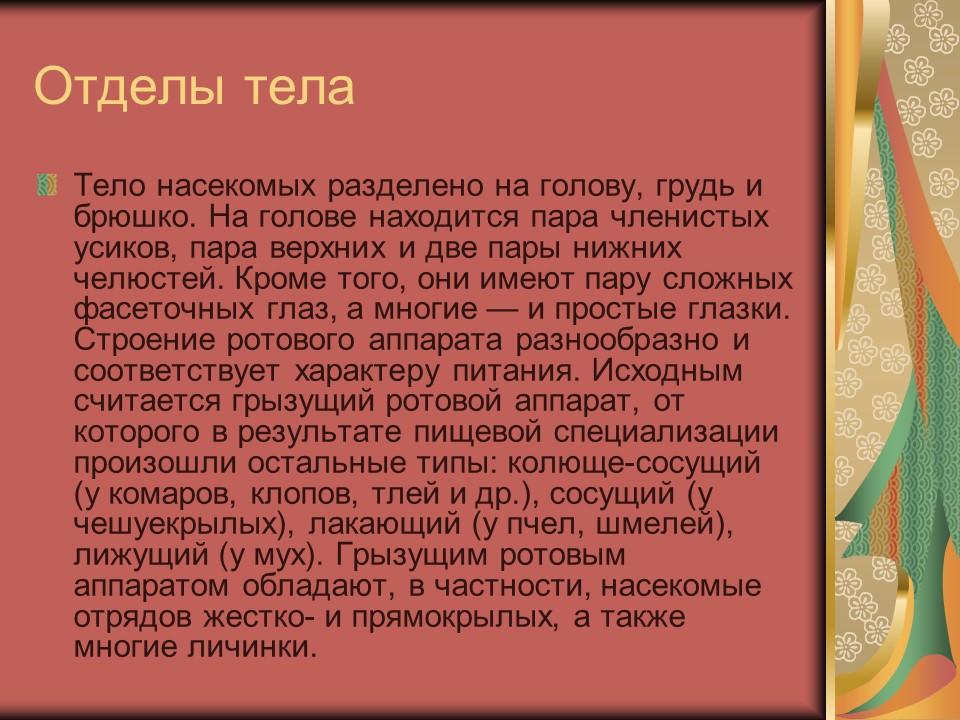 Отделы тела

Тело насекомых разделено на голову, грудь и брюшко. На голове находится пара членистых усиков, пара верхних и две пары нижних челюстей. Кроме того, они имеют пару сложных фасеточных глаз, а многие — и простые глазки. Строение ротового аппарата разнообразно и соответствует характеру питания. Исходным считается грызущий ротовой аппарат, от которого в результате пищевой специализации произошли остальные типы: колюще-сосущий (у комаров, клопов, тлей и др.), сосущий (у чешуекрылых), лакающий (у пчел, шмелей), лижущий (у мух). Грызущим ротовым аппаратом обладают, в частности, насекомые отрядов жестко- и прямокрылых, а также многие личинки.